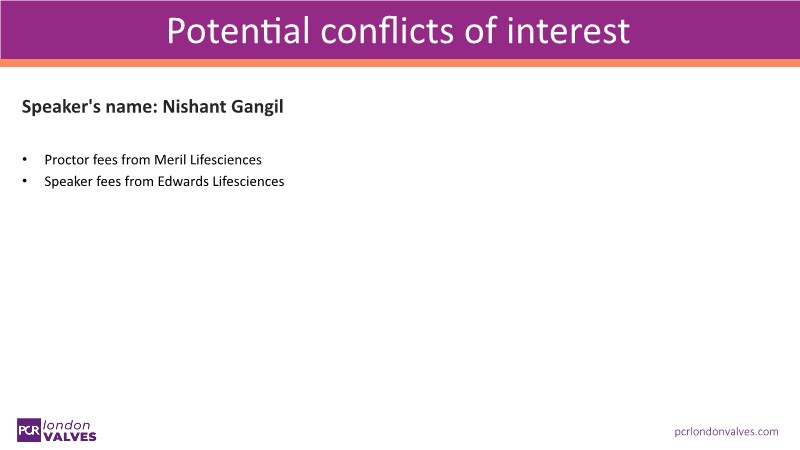 Potential conflicts of interest

Speaker's name: Nishant Gangil

• Proctor fees from Meril Lifesciences
• Speaker fees from Edwards Lifesciences

PCR london VALVES

pcrlondonvalves.com